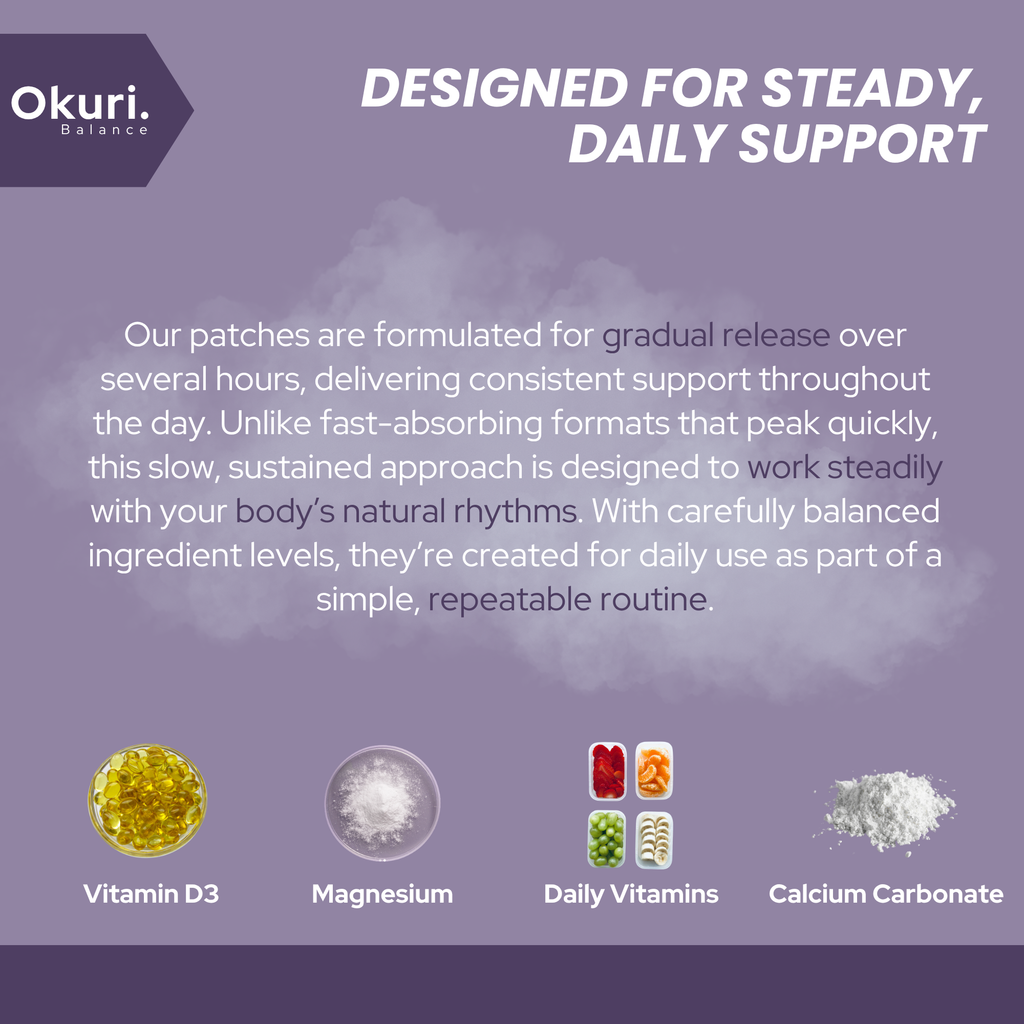 Okuri.
Balance

DESIGNED FOR STEADY, DAILY SUPPORT

Our patches are formulated for gradual release over several hours, delivering consistent support throughout the day. Unlike fast-absorbing formats that peak quickly, this slow, sustained approach is designed to work steadily with your body's natural rhythms. With carefully balanced ingredient levels, they're created for daily use as part of a simple, repeatable routine.

Vitamin D3

Magnesium

Daily Vitamins

Calcium Carbonate